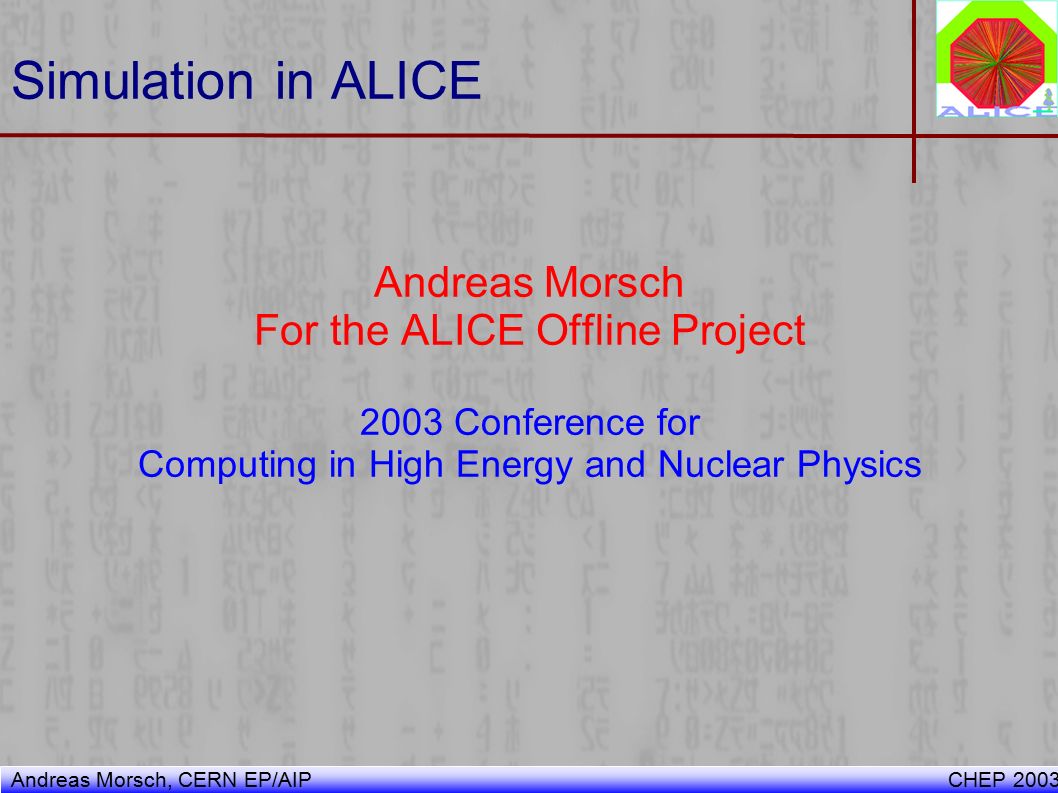 Simulation in ALICE

ALICE

Andreas Morsch
For the ALICE Offline Project

2003 Conference for
Computing in High Energy and Nuclear Physics

Andreas Morsch, CERN EP/AIP

CHEP 2003